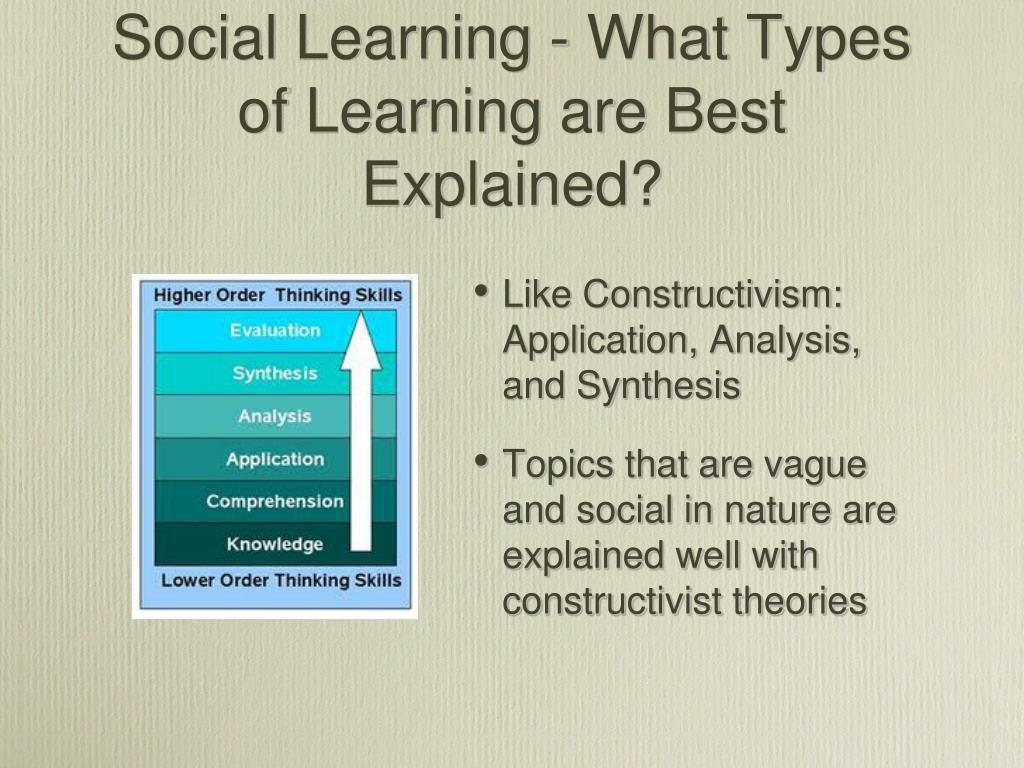 Social Learning - What Types of Learning are Best Explained?

Higher Order Thinking Skills
Evaluation
Synthesis
Analysis
Application
Comprehension
Knowledge
Lower Order Thinking Skills

• Like Constructivism: Application, Analysis, and Synthesis

• Topics that are vague and social in nature are explained well with constructivist theories